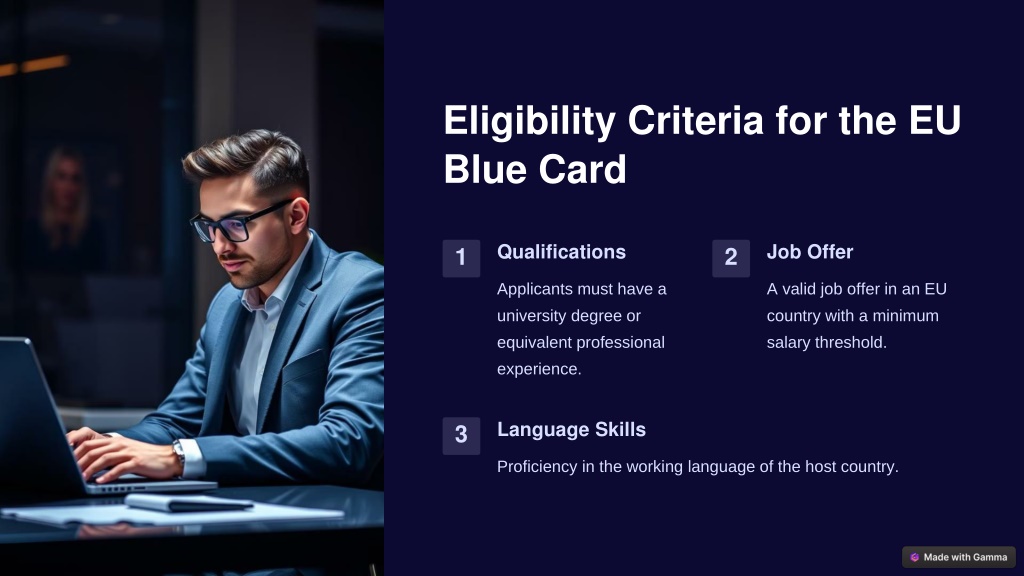 Eligibility Criteria for the EU Blue Card

1

Qualifications

Applicants must have a university degree or equivalent professional experience.

2

Job Offer

A valid job offer in an EU country with a minimum salary threshold.

3

Language Skills

Proficiency in the working language of the host country.

Made with Gamma